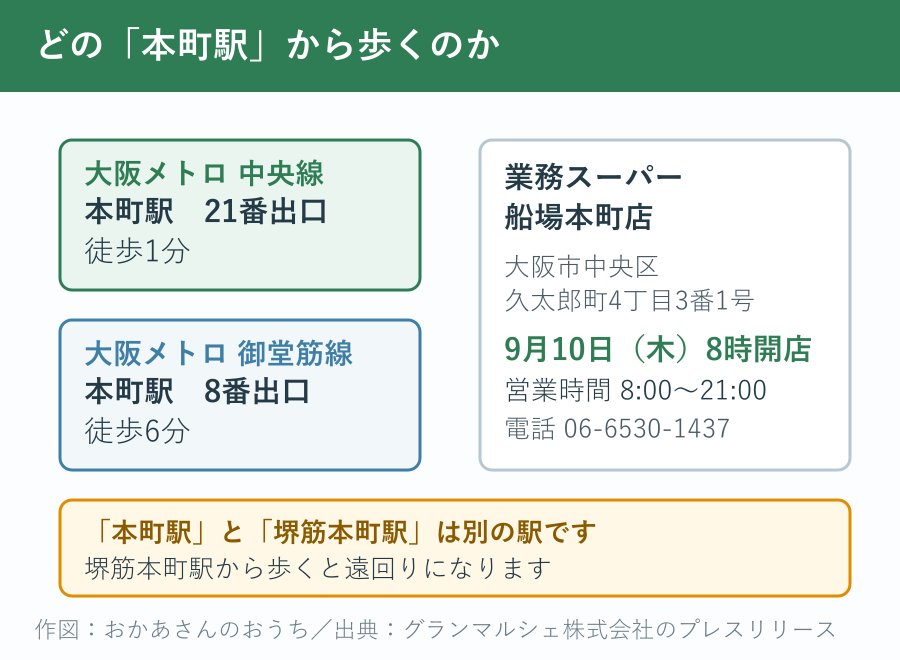 どの「本町駅」から歩くのか

大阪メトロ 中央線
本町駅　21番出口
徒歩1分

大阪メトロ 御堂筋線
本町駅　8番出口
徒歩6分

業務スーパー
船場本町店
大阪市中央区
久太郎町4丁目3番1号
9月10日（木）8時開店
営業時間 8:00〜21:00
電話 06-6530-1437

「本町駅」と「堺筋本町駅」は別の駅です
堺筋本町駅から歩くと遠回りになります

作図：おかあさんのおうち／出典：グランマルシェ株式会社のプレスリリース